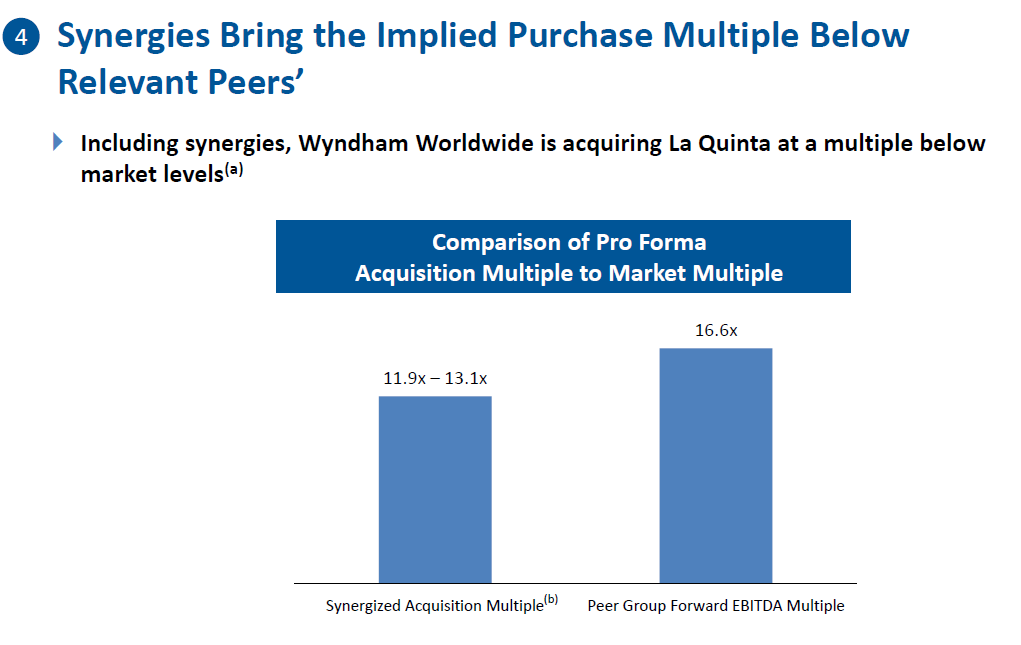 4 Synergies Bring the Implied Purchase Multiple Below Relevant Peers'

Including synergies, Wyndham Worldwide is acquiring La Quinta at a multiple below market levels$^{(a)}$

Comparison of Pro Forma Acquisition Multiple to Market Multiple

11.9x – 13.1x

16.6x

Synergized Acquisition Multiple$^{(b)}$

Peer Group Forward EBITDA Multiple